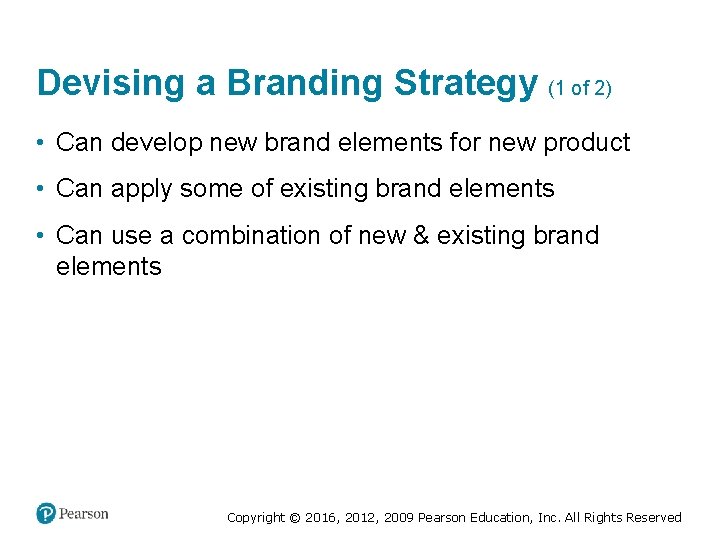 Devising a Branding Strategy (1 of 2)

• Can develop new brand elements for new product

• Can apply some of existing brand elements

• Can use a combination of new & existing brand elements

Pearson

Copyright © 2016, 2012, 2009 Pearson Education, Inc. All Rights Reserved